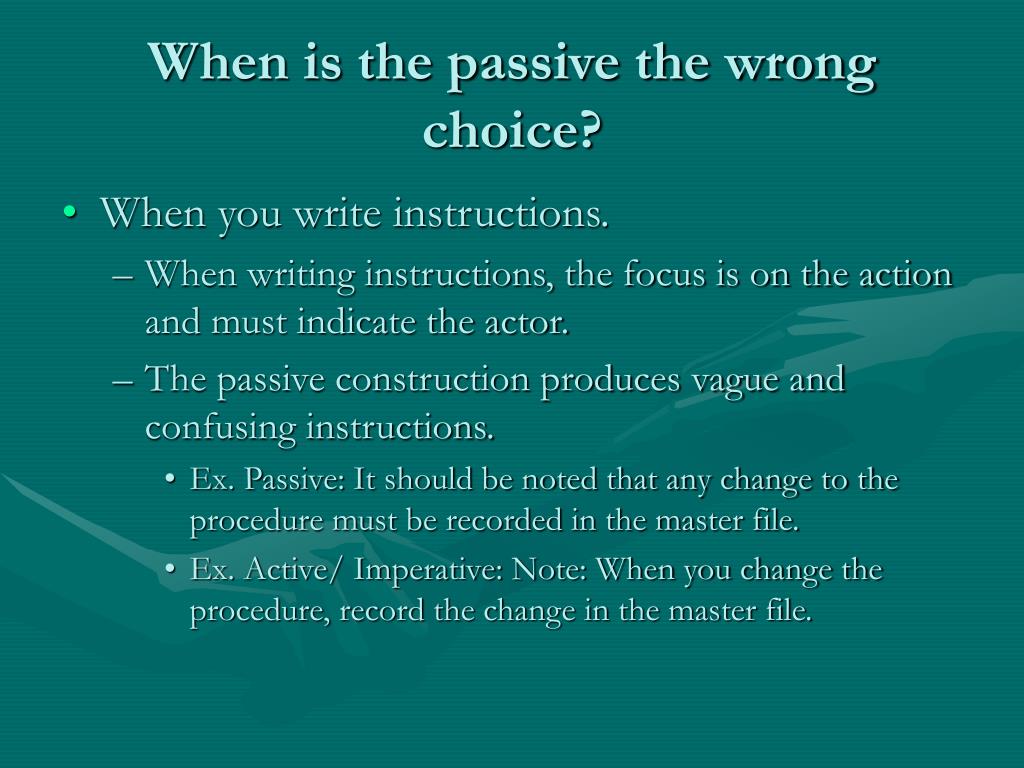 When is the passive the wrong choice?

• When you write instructions.

– When writing instructions, the focus is on the action and must indicate the actor.

– The passive construction produces vague and confusing instructions.

• Ex. Passive: It should be noted that any change to the procedure must be recorded in the master file.

• Ex. Active/ Imperative: Note: When you change the procedure, record the change in the master file.